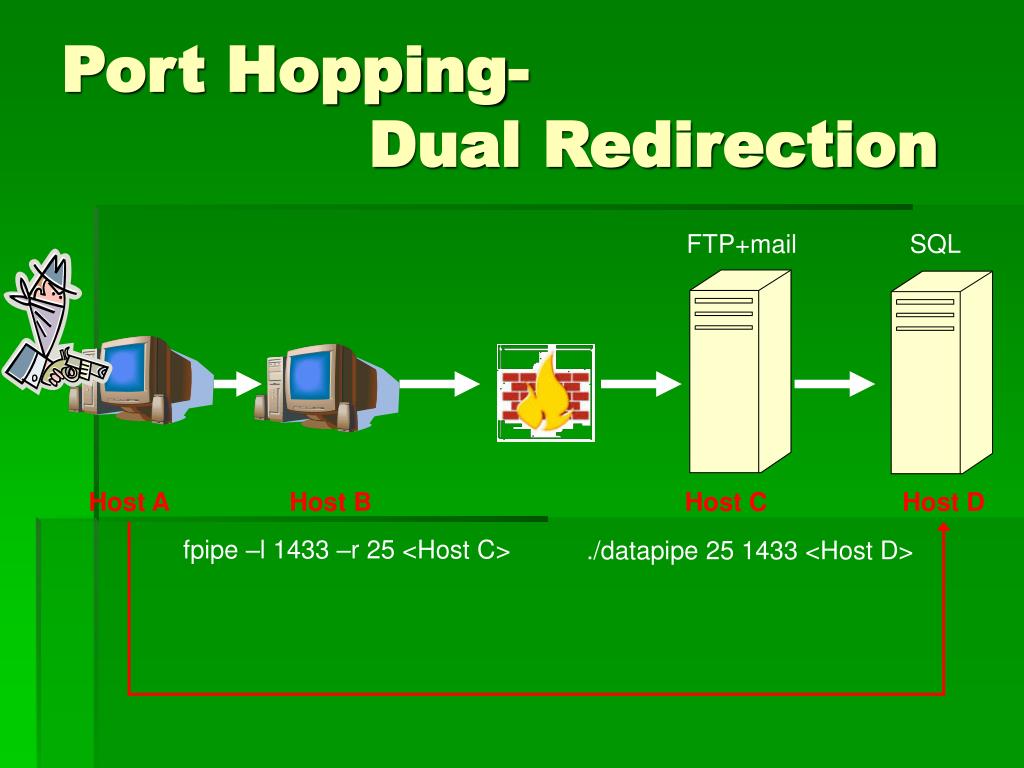 Port Hopping-
Dual Redirection

FTP+mail

SQL

Host A

Host B

Host C

Host D

fpipe –l 1433 –r 25 <Host C>

./datapipe 25 1433 <Host D>